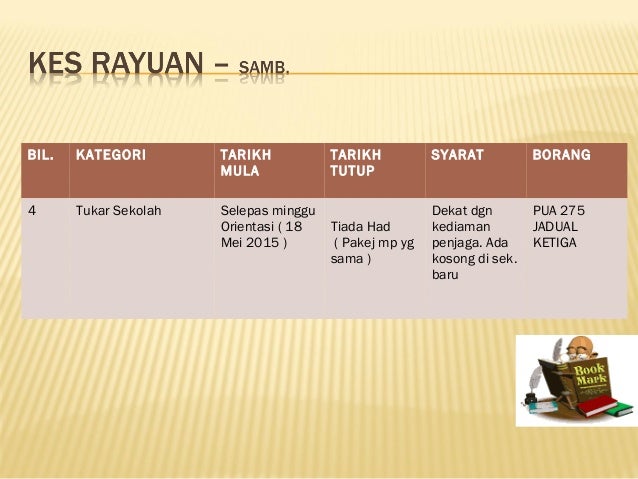 KES RAYUAN – SAMB.

| BIL. | KATEGORI | TARIKH MULA | TARIKH TUTUP | SYARAT | BORANG |
|---|---|---|---|---|---|
| 4 | Tukar Sekolah | Selepas minggu Orientasi ( 18 Mei 2015 ) | Tiada Had ( Pakej mp yg sama ) | Dekat dgn kediaman penjaga. Ada kosong di sek. baru | PUA 275 JADUAL KETIGA |

Book Mark